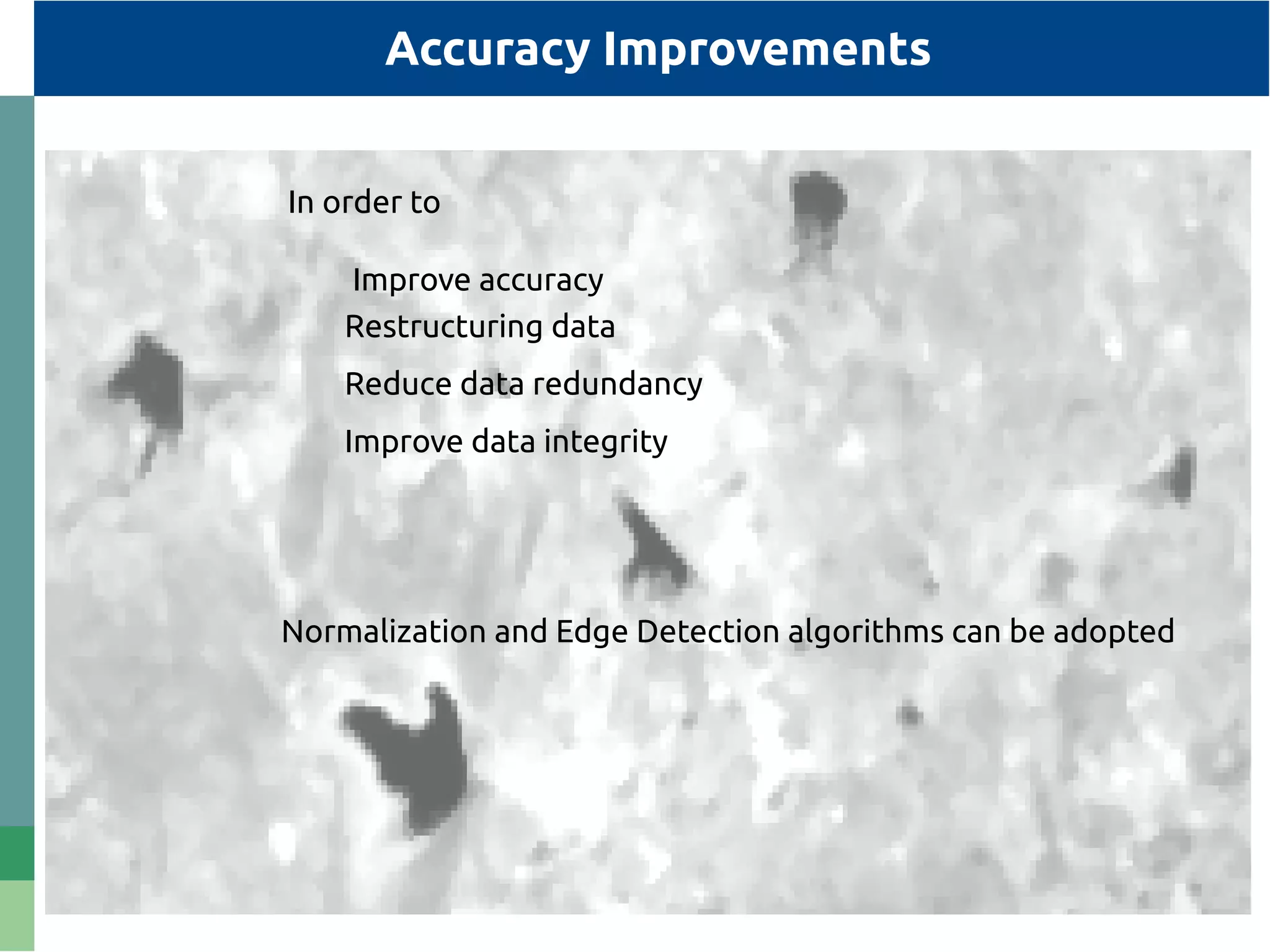 Accuracy Improvements

In order to

Improve accuracy
Restructuring data
Reduce data redundancy
Improve data integrity

Normalization and Edge Detection algorithms can be adopted